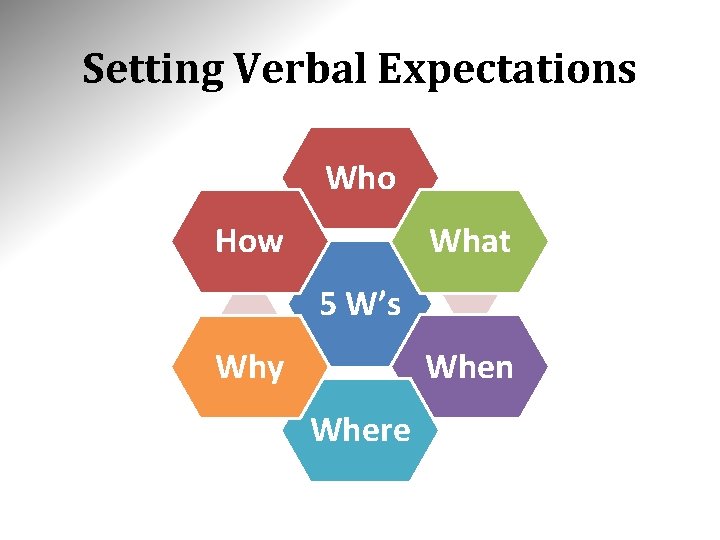 Setting Verbal Expectations

Who
How
What
5 W's
Why
When
Where